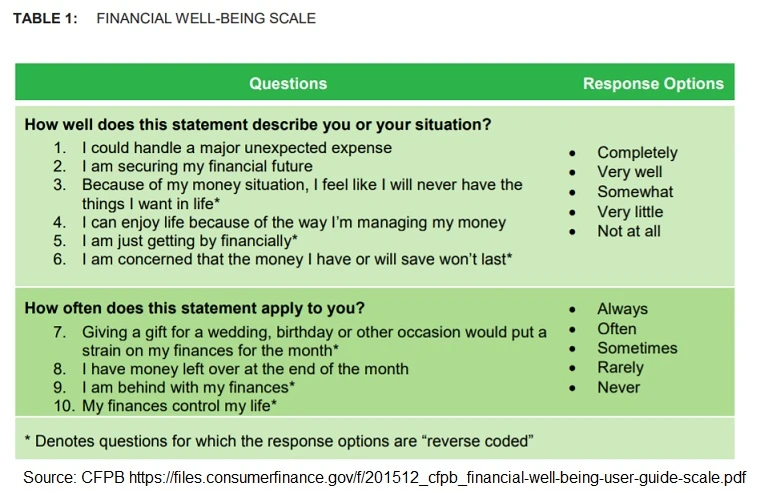 TABLE 1: FINANCIAL WELL-BEING SCALE

| Questions | Response Options |
|---|---|
| **How well does this statement describe you or your situation?** 1. I could handle a major unexpected expense 2. I am securing my financial future 3. Because of my money situation, I feel like I will never have the things I want in life* 4. I can enjoy life because of the way I'm managing my money 5. I am just getting by financially* 6. I am concerned that the money I have or will save won't last* | • Completely • Very well • Somewhat • Very little • Not at all |
| **How often does this statement apply to you?** 7. Giving a gift for a wedding, birthday or other occasion would put a strain on my finances for the month* 8. I have money left over at the end of the month 9. I am behind with my finances* 10. My finances control my life* | • Always • Often • Sometimes • Rarely • Never |
| * Denotes questions for which the response options are "reverse coded" | |

Source: CFPB https://files.consumerfinance.gov/f/201512_cfpb_financial-well-being-user-guide-scale.pdf